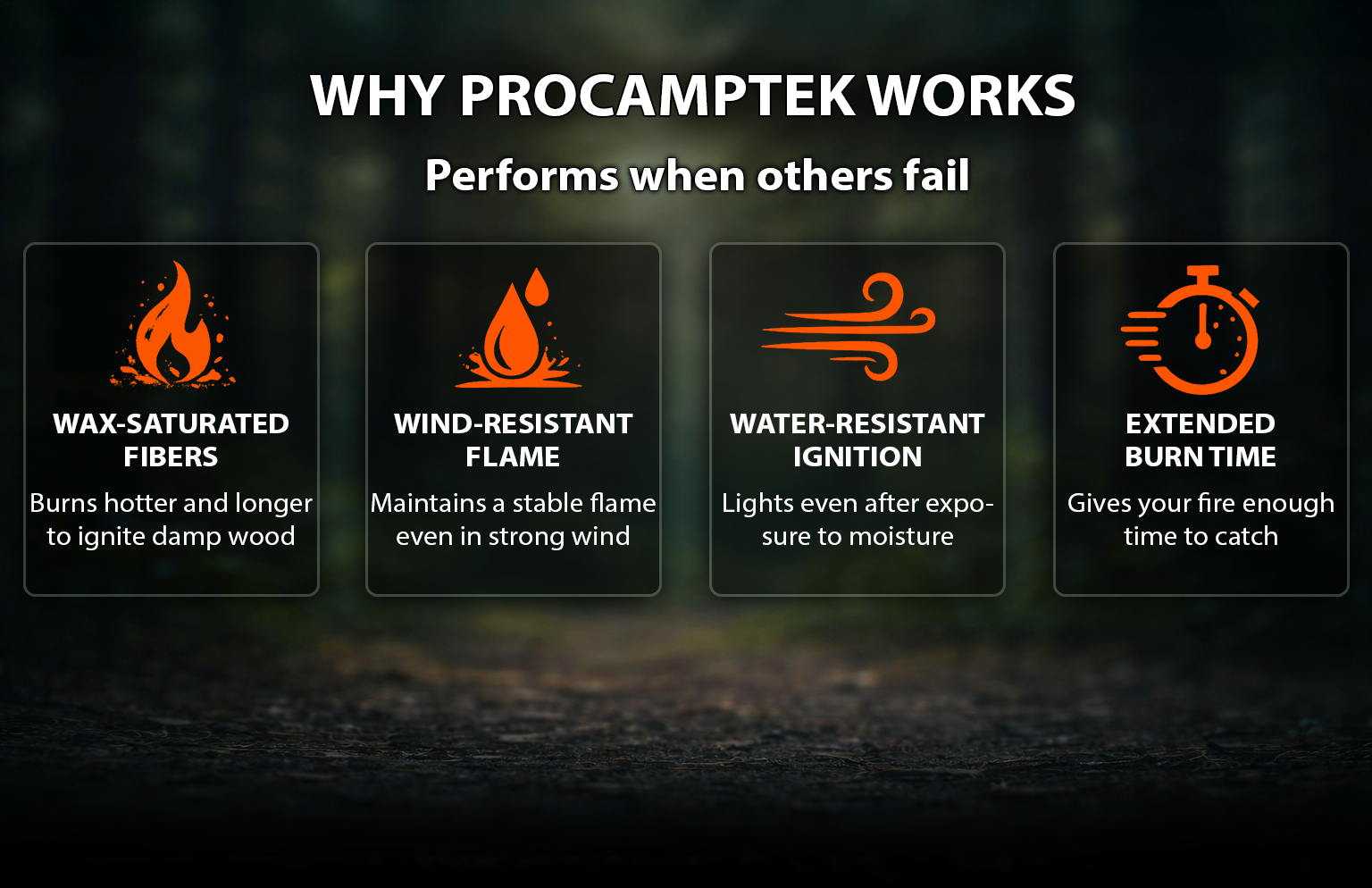 WHY PROCAMPTEK WORKS

Performs when others fail

WAX-SATURATED FIBERS

Burns hotter and longer to ignite damp wood

WIND-RESISTANT FLAME

Maintains a stable flame even in strong wind

WATER-RESISTANT IGNITION

Lights even after exposure to moisture

EXTENDED BURN TIME

Gives your fire enough time to catch